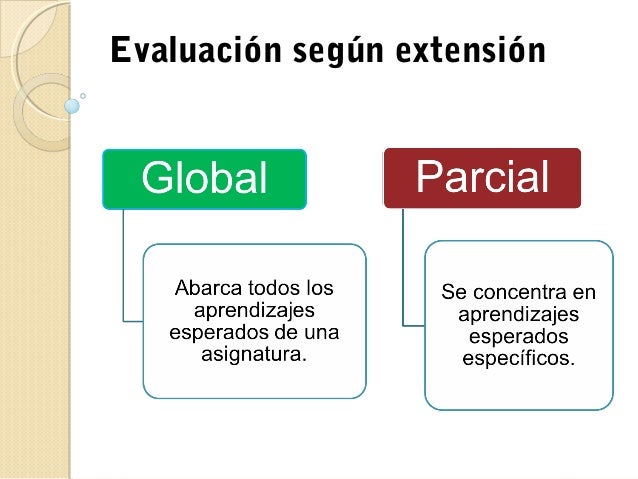 Evaluación según extensión

Global

Abarca todos los aprendizajes esperados de una asignatura.

Parcial

Se concentra en aprendizajes esperados específicos.